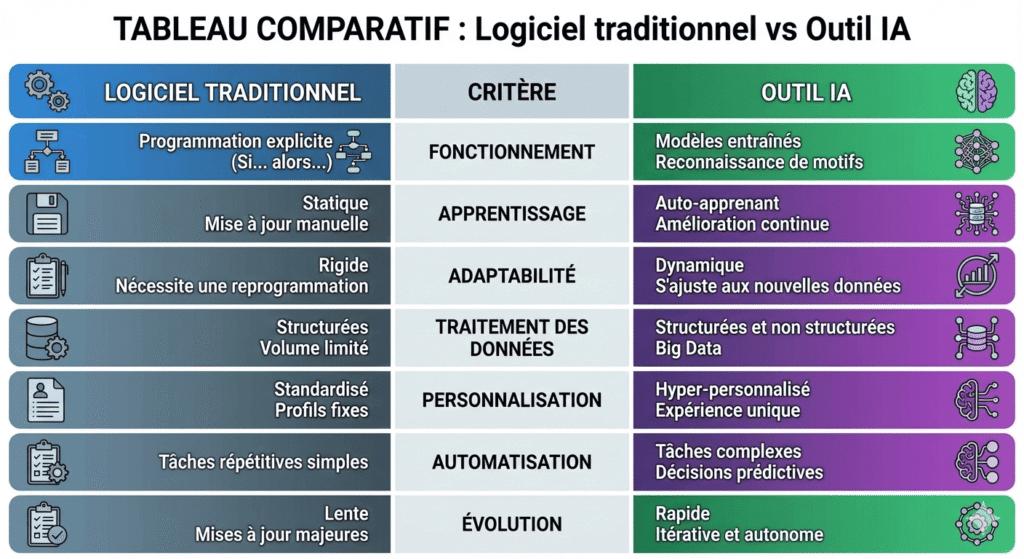 TABLEAU COMPARATIF : Logiciel traditionnel vs Outil IA

| LOGICIEL TRADITIONNEL | CRITÈRE | OUTIL IA |
|---|---|---|
| Programmation explicite (Si... alors...) | FONCTIONNEMENT | Modèles entraînés Reconnaissance de motifs |
| Statique Mise à jour manuelle | APPRENTISSAGE | Auto-apprenant Amélioration continue |
| Rigide Nécessite une reprogrammation | ADAPTABILITÉ | Dynamique S'ajuste aux nouvelles données |
| Structurées Volume limité | TRAITEMENT DES DONNÉES | Structurées et non structurées Big Data |
| Standardisé Profils fixes | PERSONNALISATION | Hyper-personnalisé Expérience unique |
| Tâches répétitives simples | AUTOMATISATION | Tâches complexes Décisions prédictives |
| Lente Mises à jour majeures | ÉVOLUTION | Rapide Itérative et autonome |